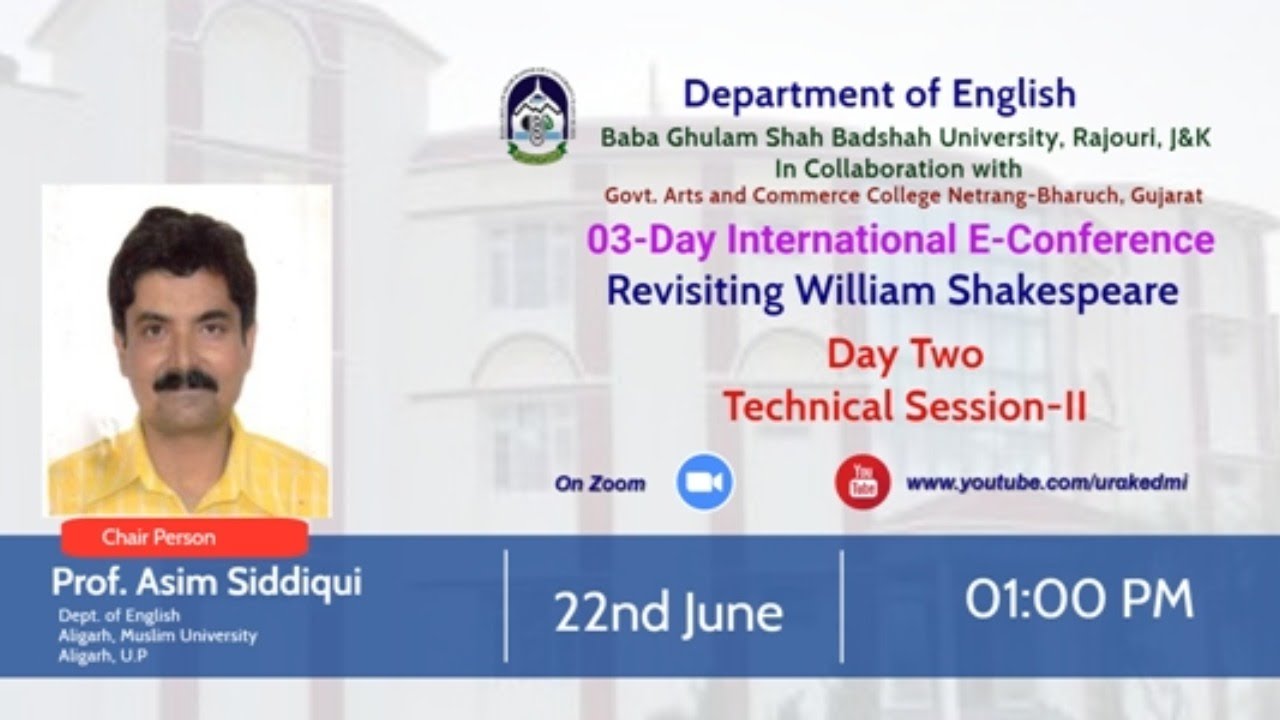 Department of English
Baba Ghulam Shah Badshah University, Rajouri, J&K
In Collaboration with
Govt. Arts and Commerce College Netrang-Bharuch, Gujarat

03-Day International E-Conference
Revisiting William Shakespeare

Day Two
Technical Session-II

On Zoom

You Tube www.youtube.com/urakedmi

Chair Person

Prof. Asim Siddiqui
Dept. of English
Aligarh, Muslim University
Aligarh, U.P

22nd June

01:00 PM